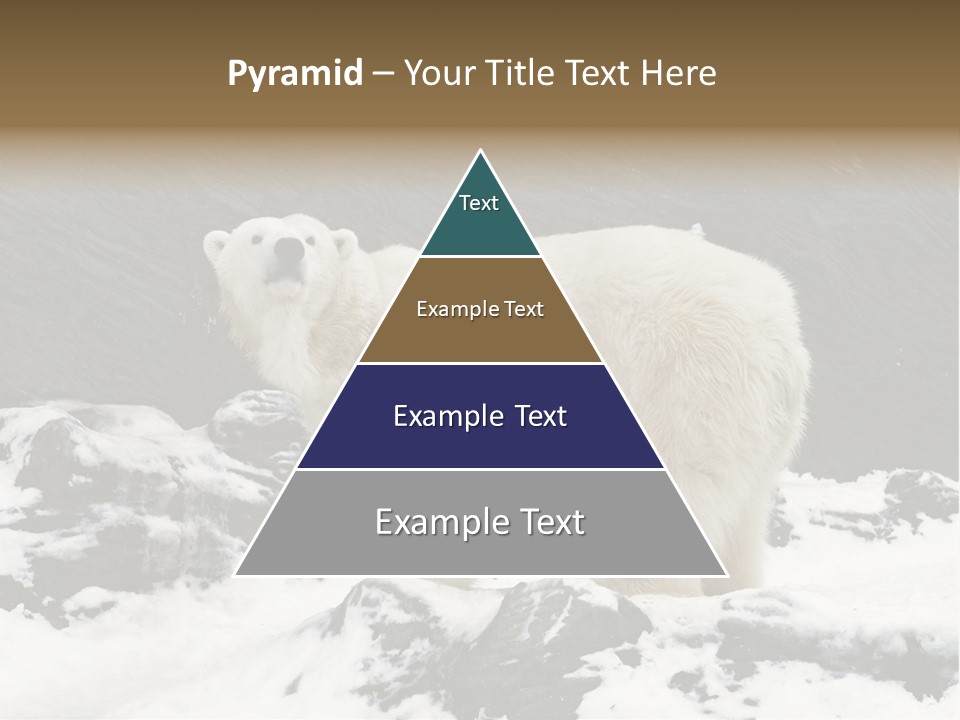 Pyramid – Your Title Text Here

Text

Example Text

Example Text

Example Text